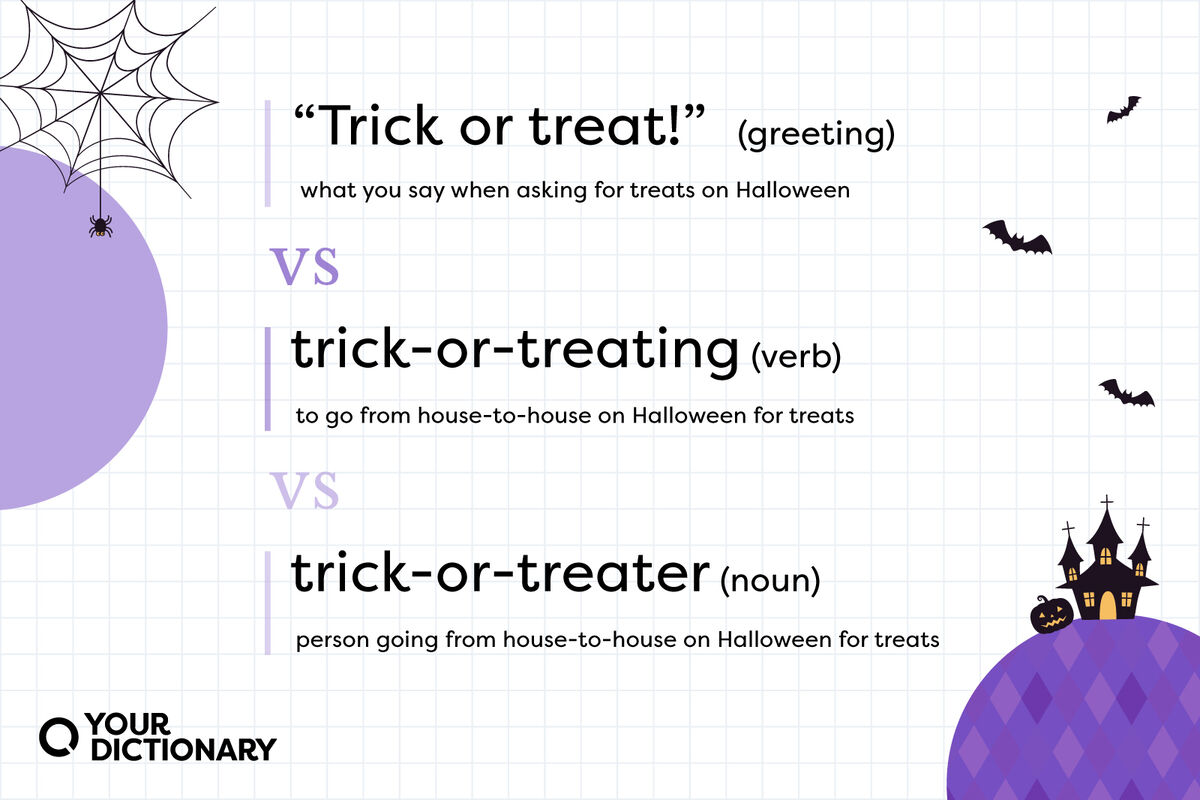 “Trick or treat!” (greeting)

what you say when asking for treats on Halloween

VS

trick-or-treating (verb)

to go from house-to-house on Halloween for treats

VS

trick-or-treater (noun)

person going from house-to-house on Halloween for treats

YOUR DICTIONARY